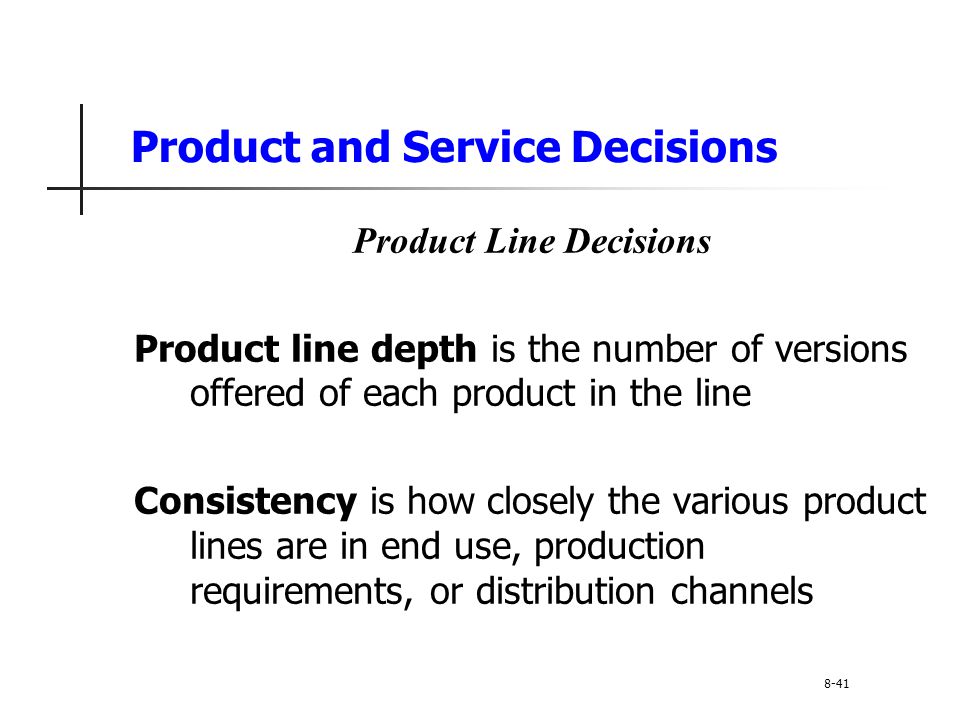 Product and Service Decisions

Product Line Decisions

Product line depth is the number of versions offered of each product in the line

Consistency is how closely the various product lines are in end use, production requirements, or distribution channels

8-41